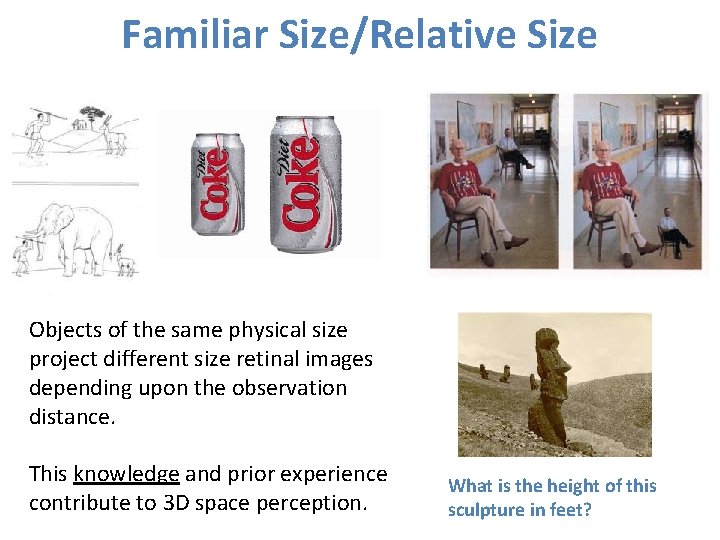 Familiar Size/Relative Size

Diet Coke

Diet Coke

Objects of the same physical size project different size retinal images depending upon the observation distance.

This knowledge and prior experience contribute to 3D space perception.

What is the height of this sculpture in feet?